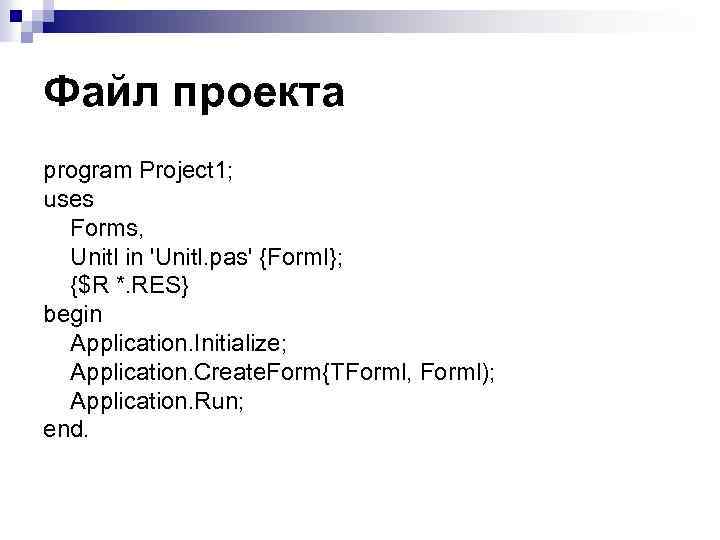 Файл проекта

program Project1;
uses
Forms,
Unitl in 'Unitl.pas' {Forml};
{$R *.RES}
begin
Application.Initialize;
Application.CreateForm{TForml, Forml);
Application.Run;
end.